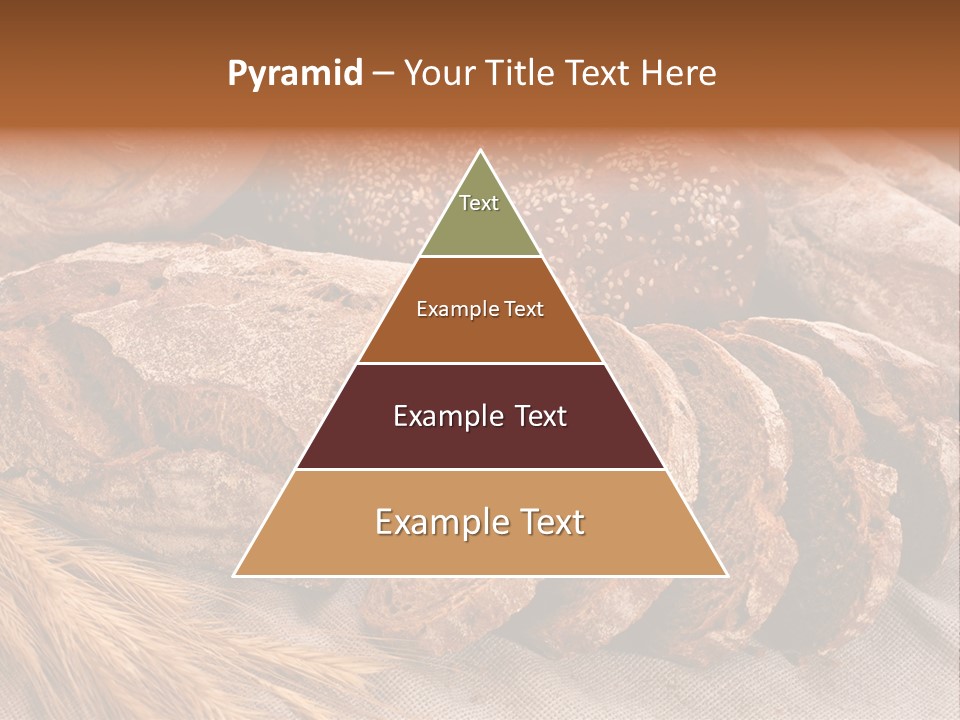 Pyramid – Your Title Text Here

Text

Example Text

Example Text

Example Text